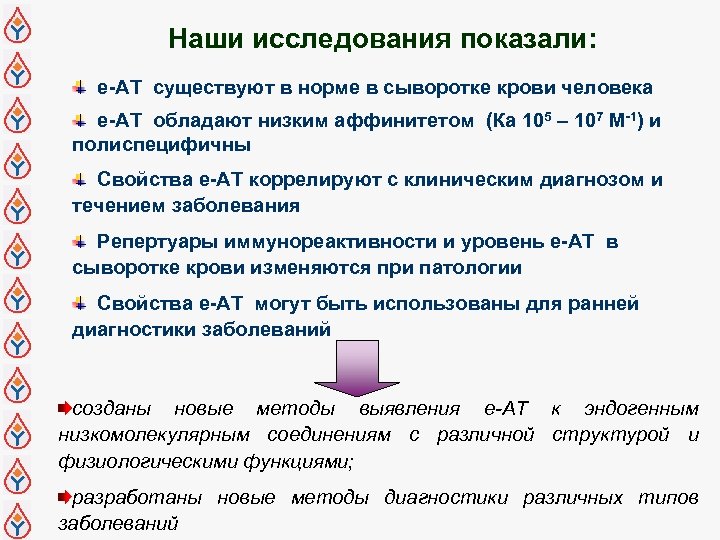 Наши исследования показали:

е-АТ существуют в норме в сыворотке крови человека

е-АТ обладают низким аффинитетом (Ка $10^5$ – $10^7$ $М^{-1}$) и полиспецифичны

Свойства е-АТ коррелируют с клиническим диагнозом и течением заболевания

Репертуары иммунореактивности и уровень е-АТ в сыворотке крови изменяются при патологии

Свойства е-АТ могут быть использованы для ранней диагностики заболеваний

созданы новые методы выявления е-АТ к эндогенным низкомолекулярным соединениям с различной структурой и физиологическими функциями;

разработаны новые методы диагностики различных типов заболеваний